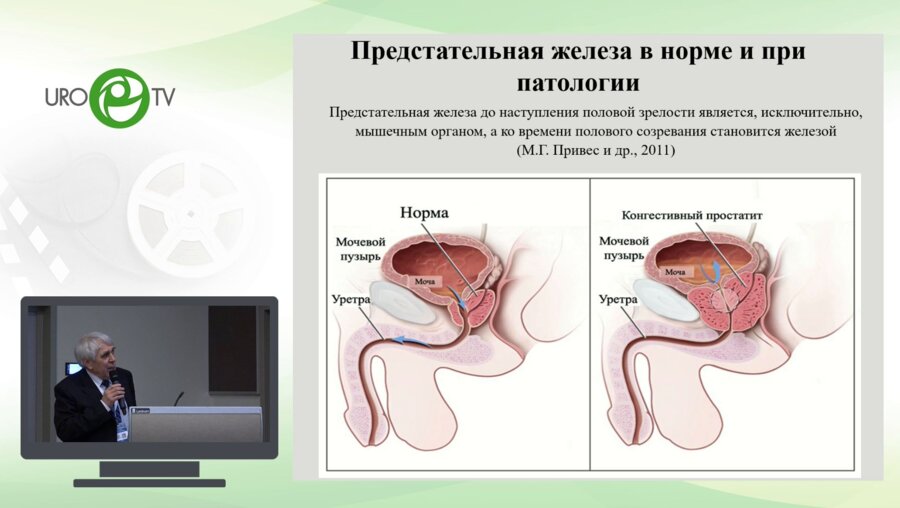 URO TV

Предстательная железа в норме и при патологии

Предстательная железа до наступления половой зрелости является, исключительно, мышечным органом, а ко времени полового созревания становится железой (М.Г. Привес и др., 2011)

Норма
Мочевой пузырь
Моча
Уретра

Конгестивный простатит
Мочевой пузырь
Моча
Уретра